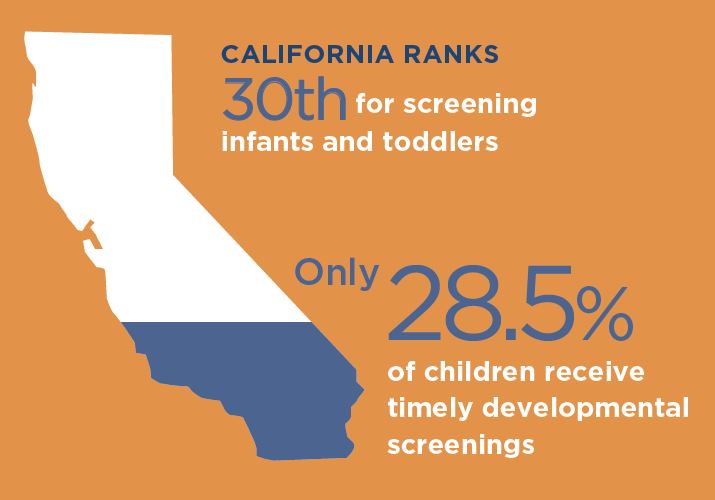 CALIFORNIA RANKS
30th for screening infants and toddlers

Only 28.5%
of children receive timely developmental screenings